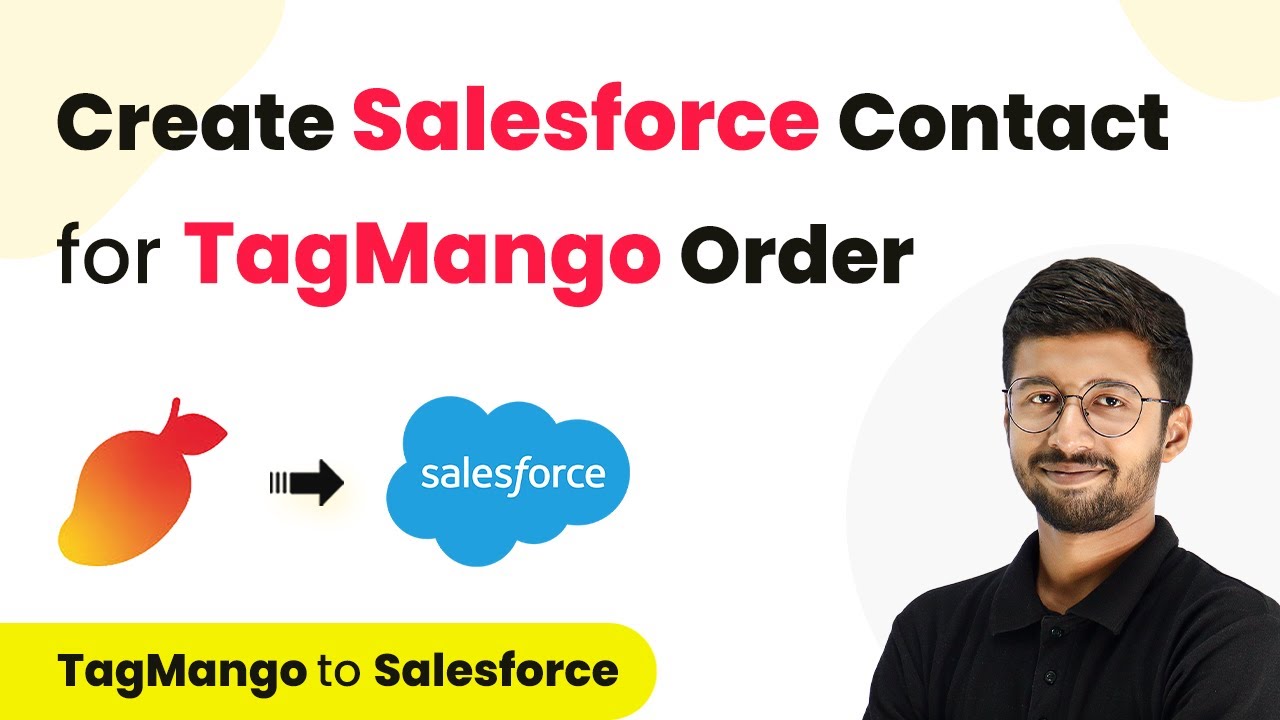 Create Salesforce Contact for TagMango Order

salesforce

TagMango to Salesforce